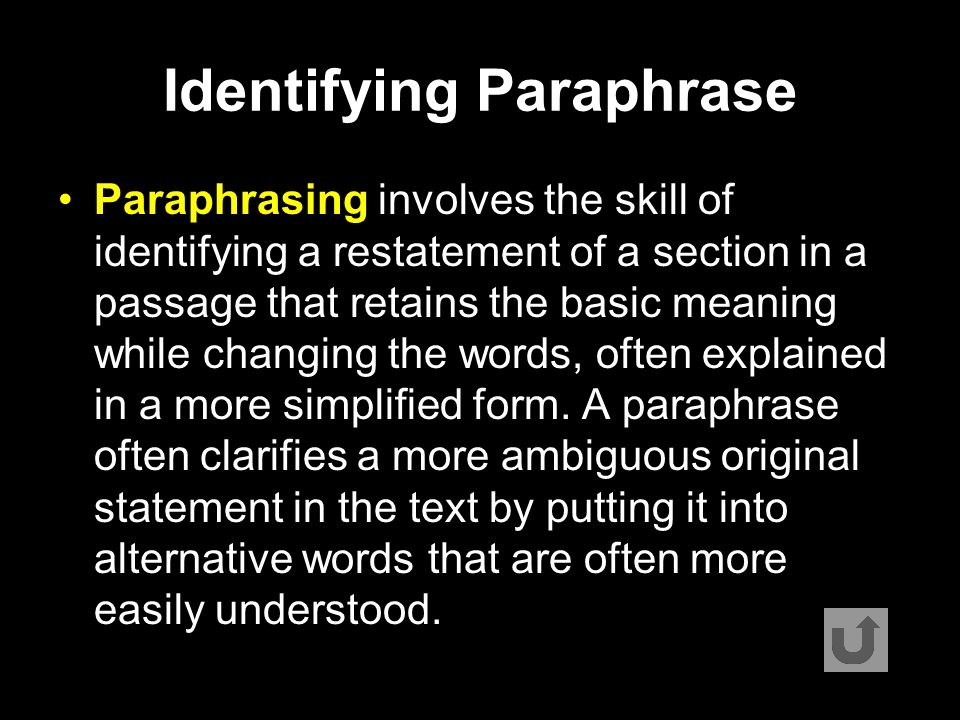 Identifying Paraphrase

• Paraphrasing involves the skill of identifying a restatement of a section in a passage that retains the basic meaning while changing the words, often explained in a more simplified form. A paraphrase often clarifies a more ambiguous original statement in the text by putting it into alternative words that are often more easily understood.